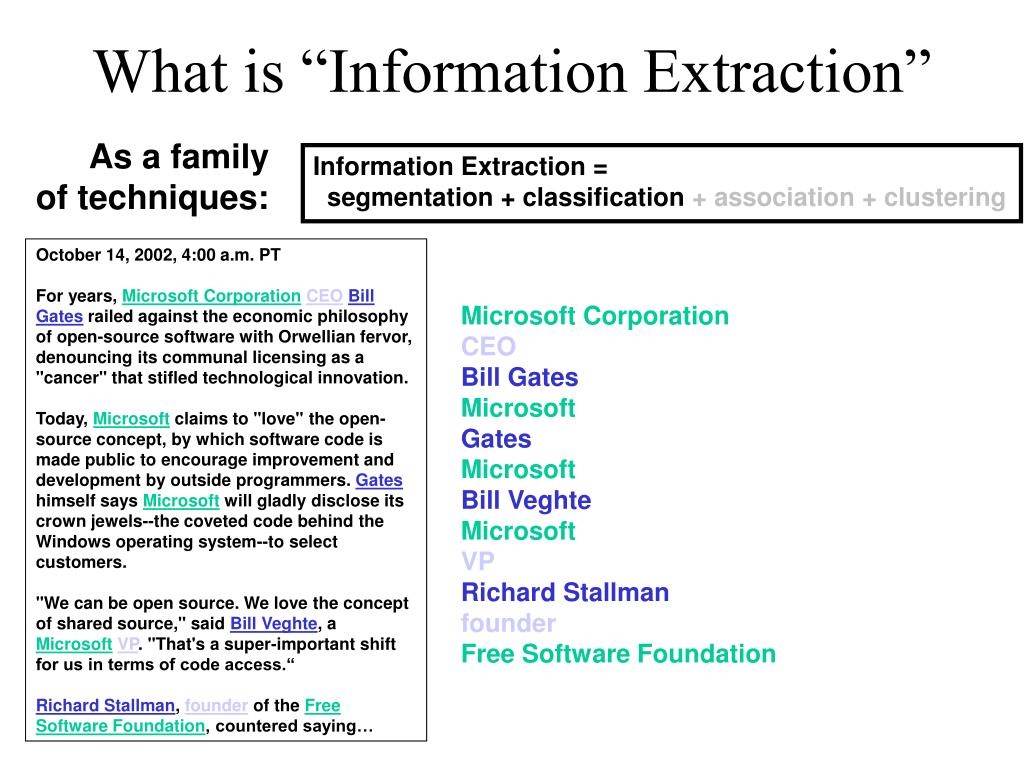 What is “Information Extraction”

As a family of techniques:

Information Extraction = segmentation + classification + association + clustering

October 14, 2002, 4:00 a.m. PT

For years, Microsoft Corporation CEO Bill Gates railed against the economic philosophy of open-source software with Orwellian fervor, denouncing its communal licensing as a "cancer" that stifled technological innovation.

Today, Microsoft claims to "love" the open-source concept, by which software code is made public to encourage improvement and development by outside programmers. Gates himself says Microsoft will gladly disclose its crown jewels--the coveted code behind the Windows operating system--to select customers.

"We can be open source. We love the concept of shared source," said Bill Veghte, a Microsoft VP. "That's a super-important shift for us in terms of code access.“

Richard Stallman, founder of the Free Software Foundation, countered saying…

Microsoft Corporation
CEO
Bill Gates
Microsoft
Gates
Microsoft
Bill Veghte
Microsoft
VP
Richard Stallman
founder
Free Software Foundation